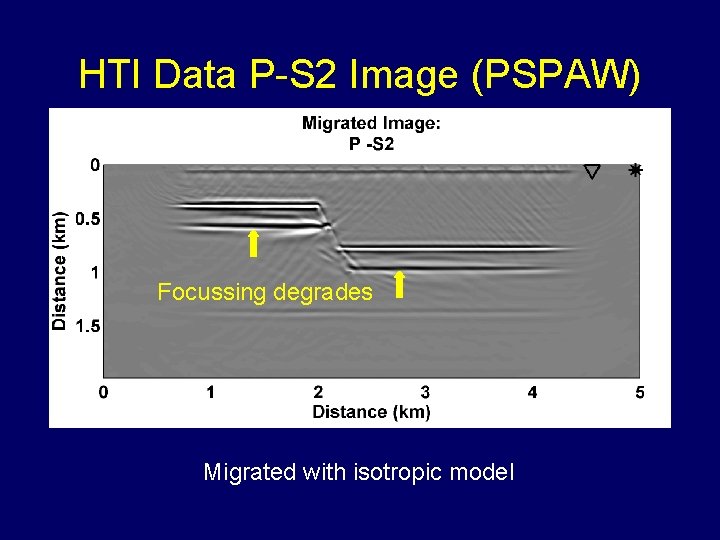 HTI Data P-S2 Image (PSPAW)

Migrated Image:
P -S2

Distance (km)

0
0.5
1
1.5

Focussing degrades

0
1
2
3
4
5

Distance (km)

Migrated with isotropic model